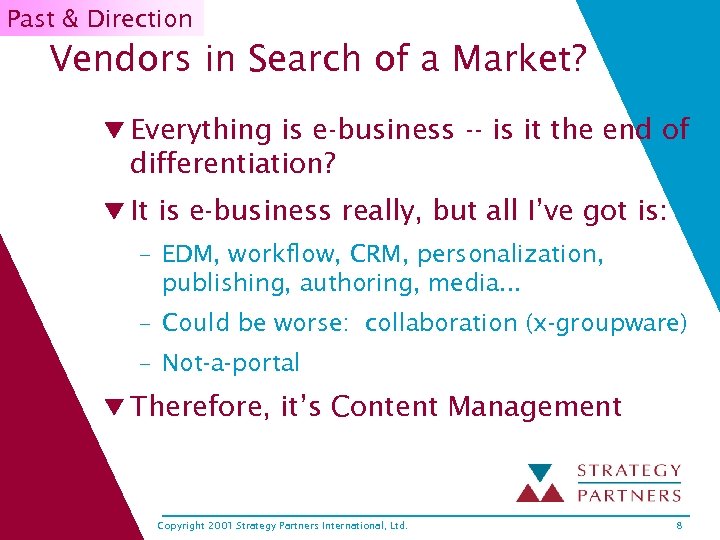 Past & Direction

Vendors in Search of a Market?

▼ Everything is e-business -- is it the end of differentiation?

▼ It is e-business really, but all I've got is:

– EDM, workflow, CRM, personalization, publishing, authoring, media...

– Could be worse: collaboration (x-groupware)

– Not-a-portal

▼ Therefore, it's Content Management

STRATEGY PARTNERS

Copyright 2001 Strategy Partners International, Ltd.

8